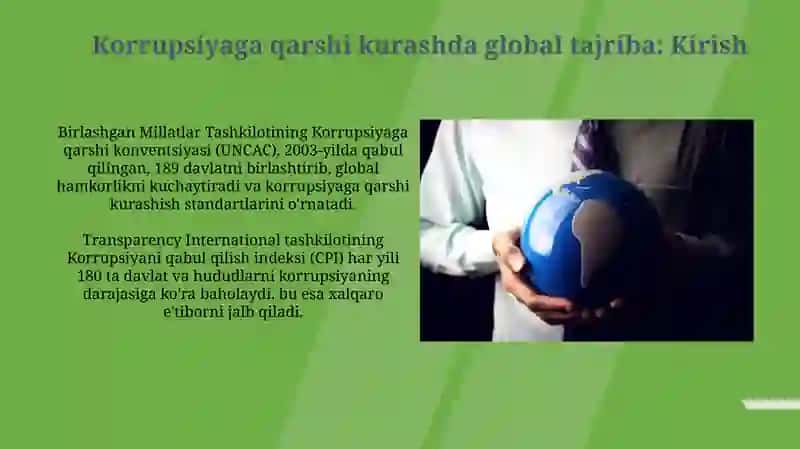 Korrupsiyaga qarshi kurashda global tajriba: Kirish

Birlashgan Millatlar Tashkilotining Korrupsiyaga qarshi konventsiyasi (UNCAC), 2003-yilda qabul qilingan, 189 davlatni birlashtirib, global hamkorlikni kuchaytiradi va korrupsiyaga qarshi kurashish standartlarini o'rnatadi.

Transparency International tashkilotining Korrupsiyani qabul qilish indeksi (CPI) har yili 180 ta davlat va hududlarni korrupsiyaning darajasiga ko'ra baholaydi, bu esa xalqaro e'tiborni jalb qiladi.